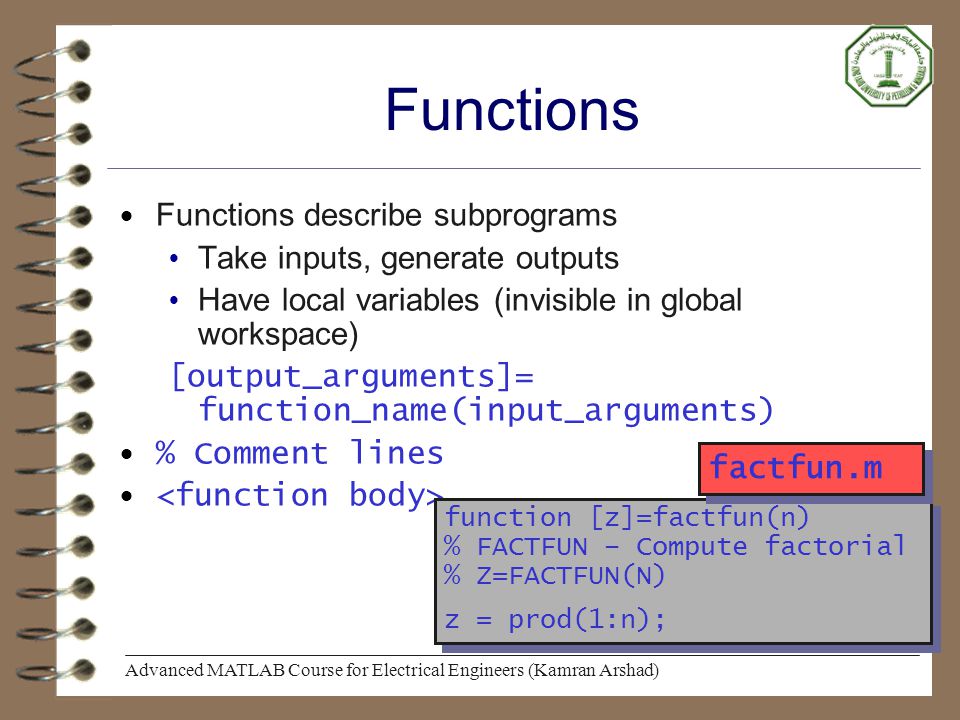 Functions

• Functions describe subprograms
  • Take inputs, generate outputs
  • Have local variables (invisible in global workspace)

[output_arguments]= function_name(input_arguments)

• % Comment lines
• <function body>

factfun.m

function [z]=factfun(n)
% FACTFUN - Compute factorial
% Z=FACTFUN(N)
z = prod(1:n);

Advanced MATLAB Course for Electrical Engineers (Kamran Arshad)